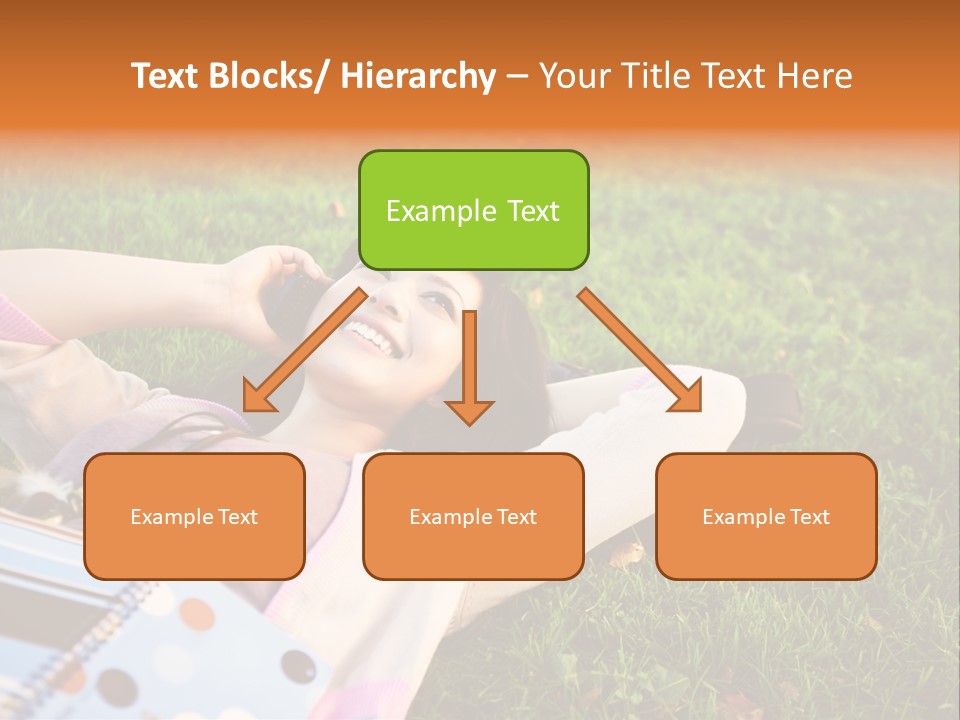 Text Blocks/ Hierarchy – Your Title Text Here

Example Text

Example Text

Example Text

Example Text